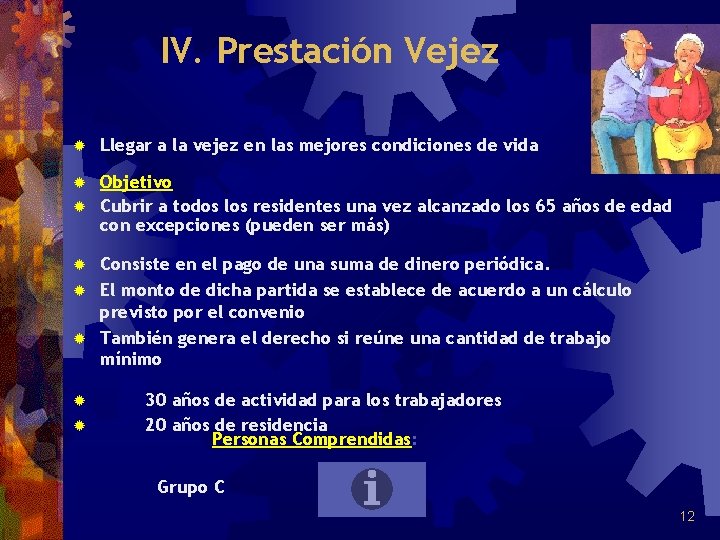 IV. Prestación Vejez

Llegar a la vejez en las mejores condiciones de vida

Objetivo

Cubrir a todos los residentes una vez alcanzado los 65 años de edad con excepciones (pueden ser más)

Consiste en el pago de una suma de dinero periódica.

El monto de dicha partida se establece de acuerdo a un cálculo previsto por el convenio

También genera el derecho si reúne una cantidad de trabajo mínimo

30 años de actividad para los trabajadores

20 años de residencia

Personas Comprendidas:

Grupo C

12